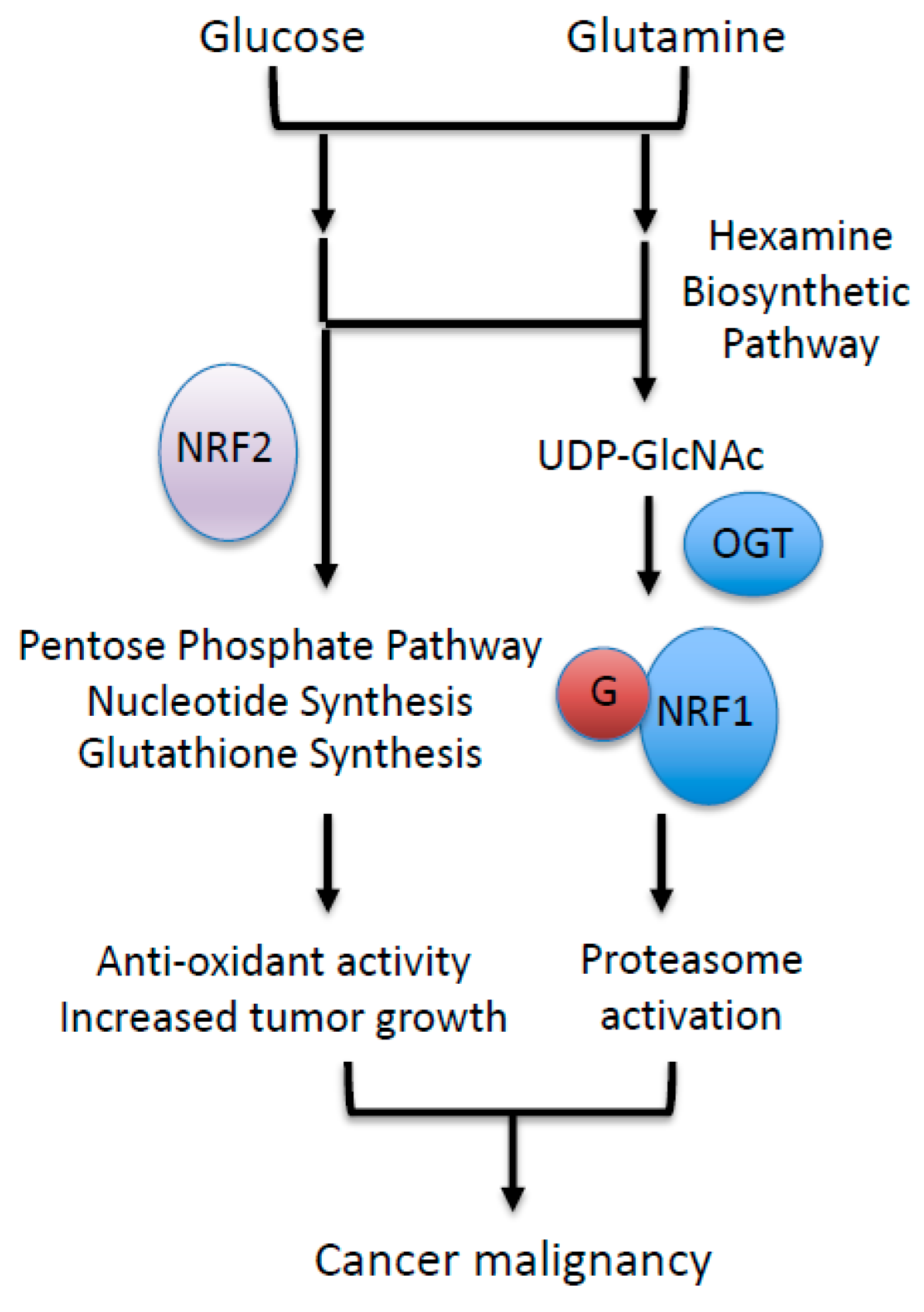 Glucose Glutamine

Hexamine Biosynthetic Pathway

NRF2

UDP-GlcNAc

OGT

Pentose Phosphate Pathway
Nucleotide Synthesis
Glutathione Synthesis

G

NRF1

Anti-oxidant activity
Increased tumor growth

Proteasome activation

Cancer malignancy